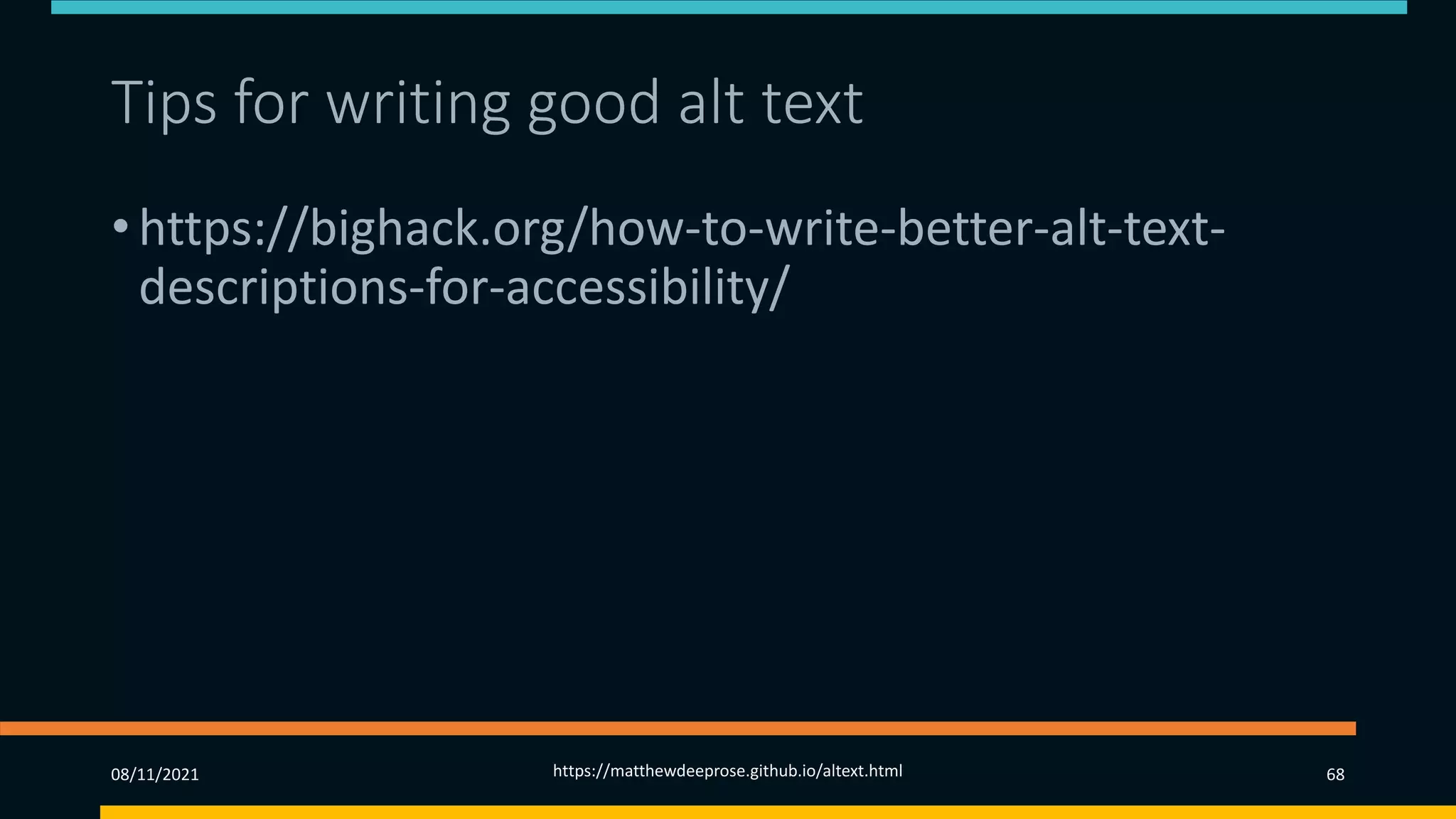 Tips for writing good alt text

• https://bighack.org/how-to-write-better-alt-text-descriptions-for-accessibility/

08/11/2021

https://matthewdeeprose.github.io/altext.html

68